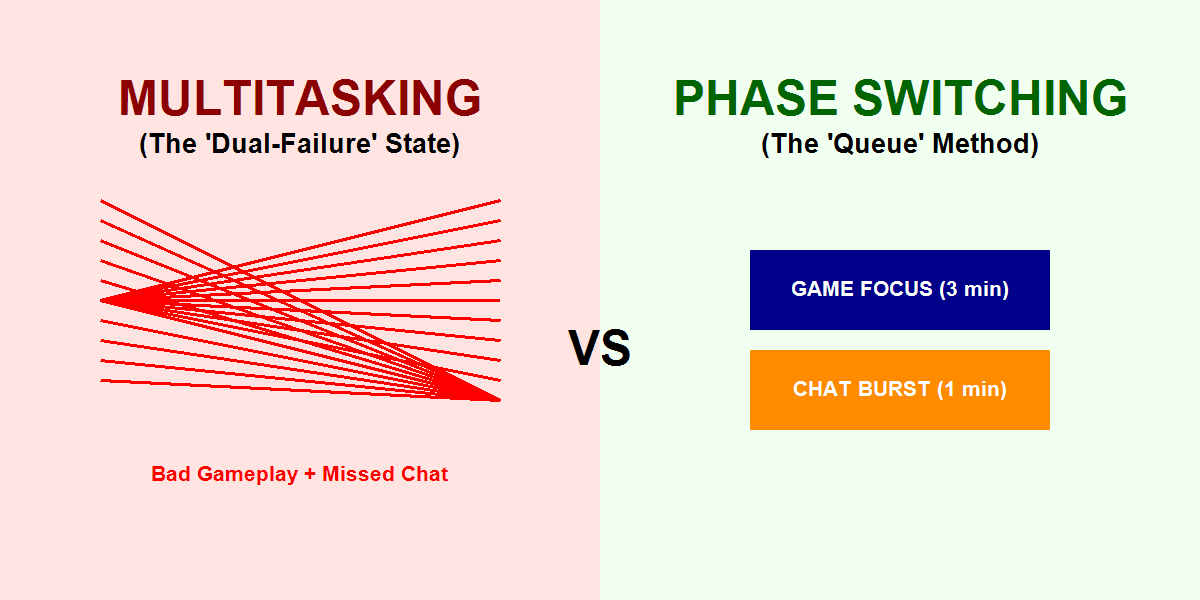 MULTITASKING
(The 'Dual-Failure' State)

Bad Gameplay + Missed Chat

VS

PHASE SWITCHING
(The 'Queue' Method)

GAME FOCUS (3 min)

CHAT BURST (1 min)